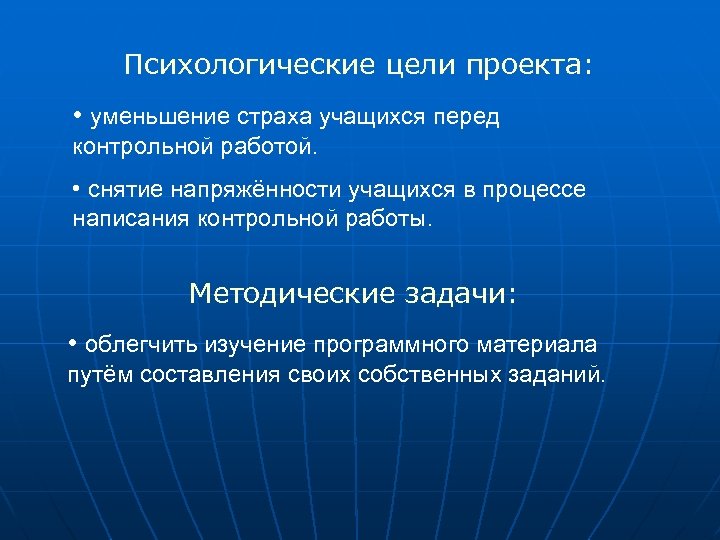 Психологические цели проекта:

• уменьшение страха учащихся перед контрольной работой.

• снятие напряжённости учащихся в процессе написания контрольной работы.

Методические задачи:

• облегчить изучение программного материала путём составления своих собственных заданий.